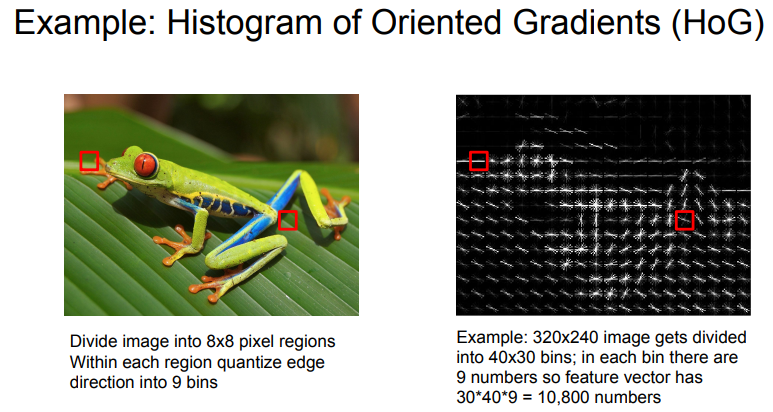 Example: Histogram of Oriented Gradients (HoG)

Divide image into 8x8 pixel regions
Within each region quantize edge direction into 9 bins

Example: 320x240 image gets divided into 40x30 bins; in each bin there are 9 numbers so feature vector has 30*40*9 = 10,800 numbers